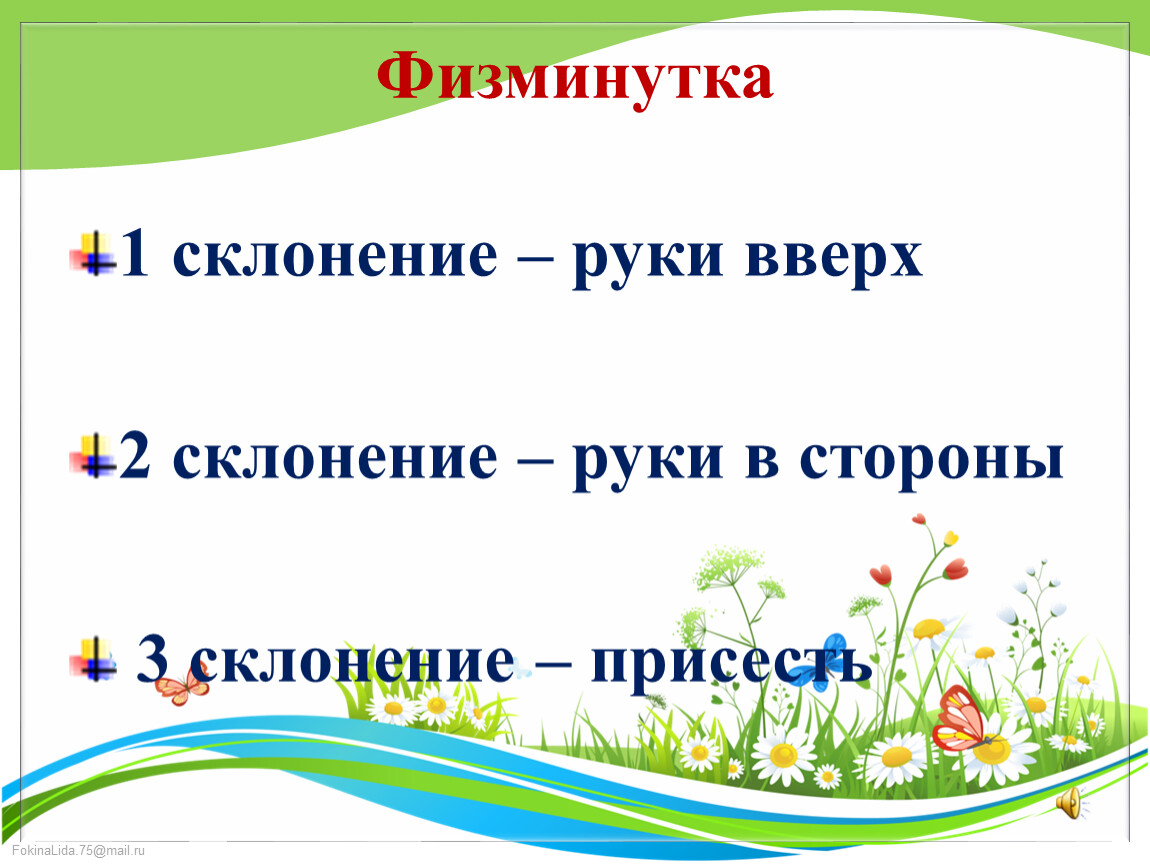 Физминутка

1 склонение – руки вверх

2 склонение – руки в стороны

3 склонение – присесть

FokinaLida.75@mail.ru